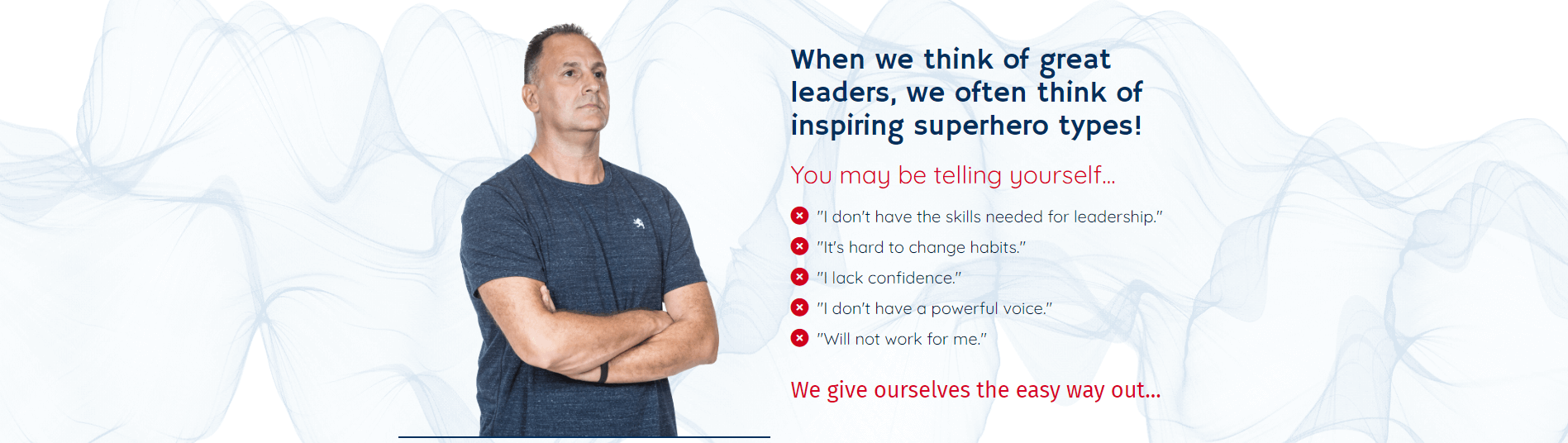 When we think of great leaders, we often think of inspiring superhero types!

You may be telling yourself...

"I don't have the skills needed for leadership."
"It's hard to change habits."
"I lack confidence."
"I don't have a powerful voice."
"Will not work for me."

We give ourselves the easy way out...